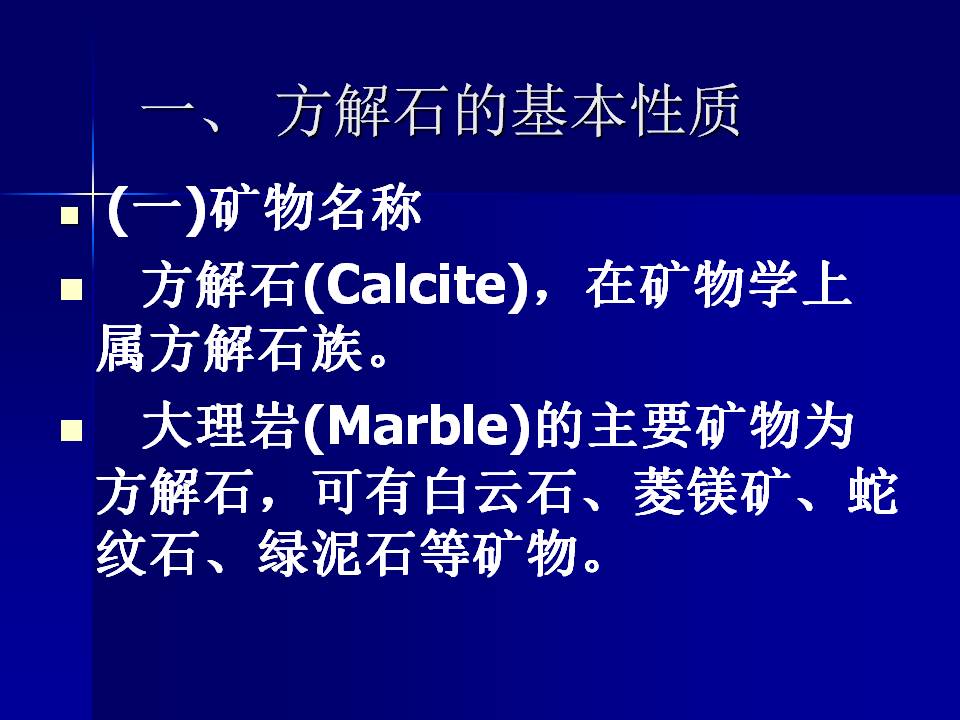 一、 方解石的基本性质

(一)矿物名称

方解石(Calcite)，在矿物学上属方解石族。

大理岩(Marble)的主要矿物为方解石，可有白云石、菱镁矿、蛇纹石、绿泥石等矿物。